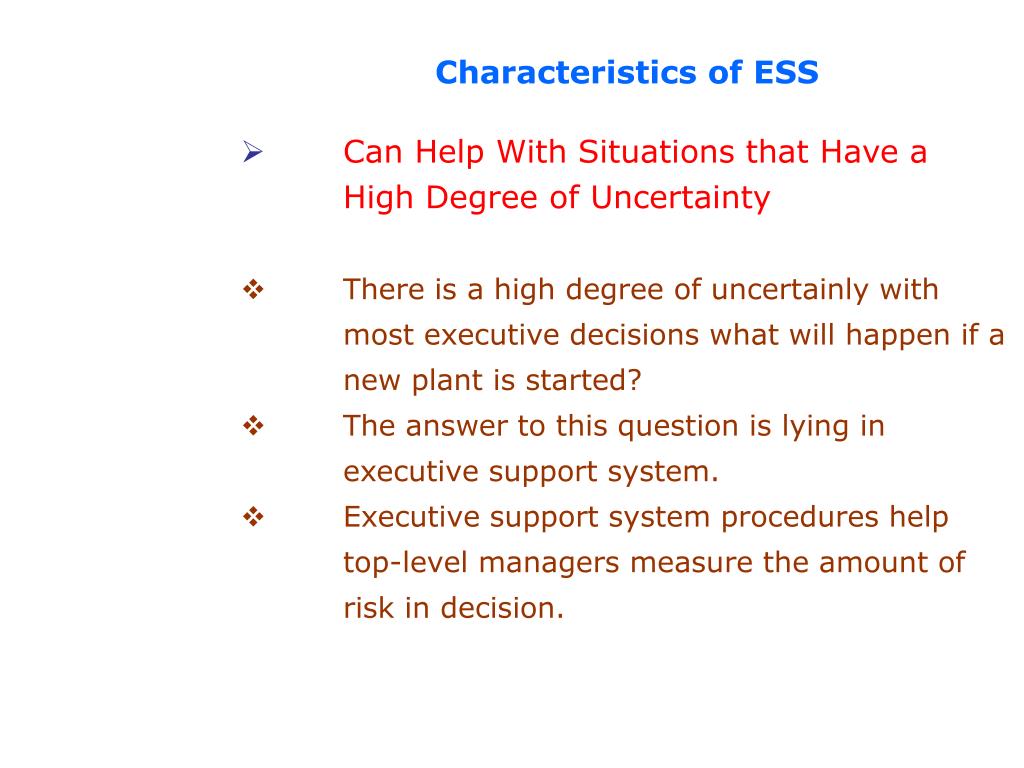 Characteristics of ESS

➢ Can Help With Situations that Have a High Degree of Uncertainty

❖ There is a high degree of uncertainly with most executive decisions what will happen if a new plant is started?

❖ The answer to this question is lying in executive support system.

❖ Executive support system procedures help top-level managers measure the amount of risk in decision.